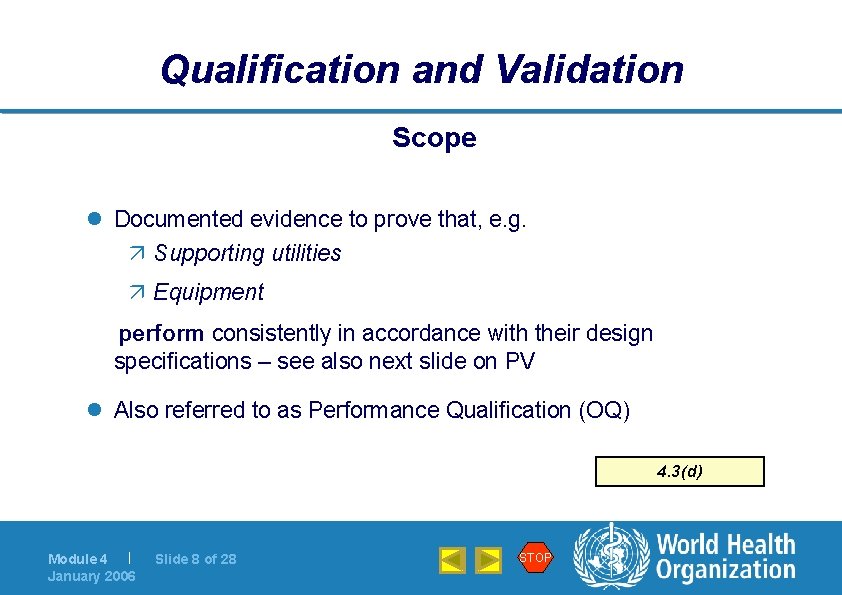 Qualification and Validation

Scope

Documented evidence to prove that, e.g.

Supporting utilities

Equipment

perform consistently in accordance with their design specifications – see also next slide on PV

Also referred to as Performance Qualification (OQ)

4.3(d)

Module 4 | Slide 8 of 28
January 2006

STOP

World Health Organization